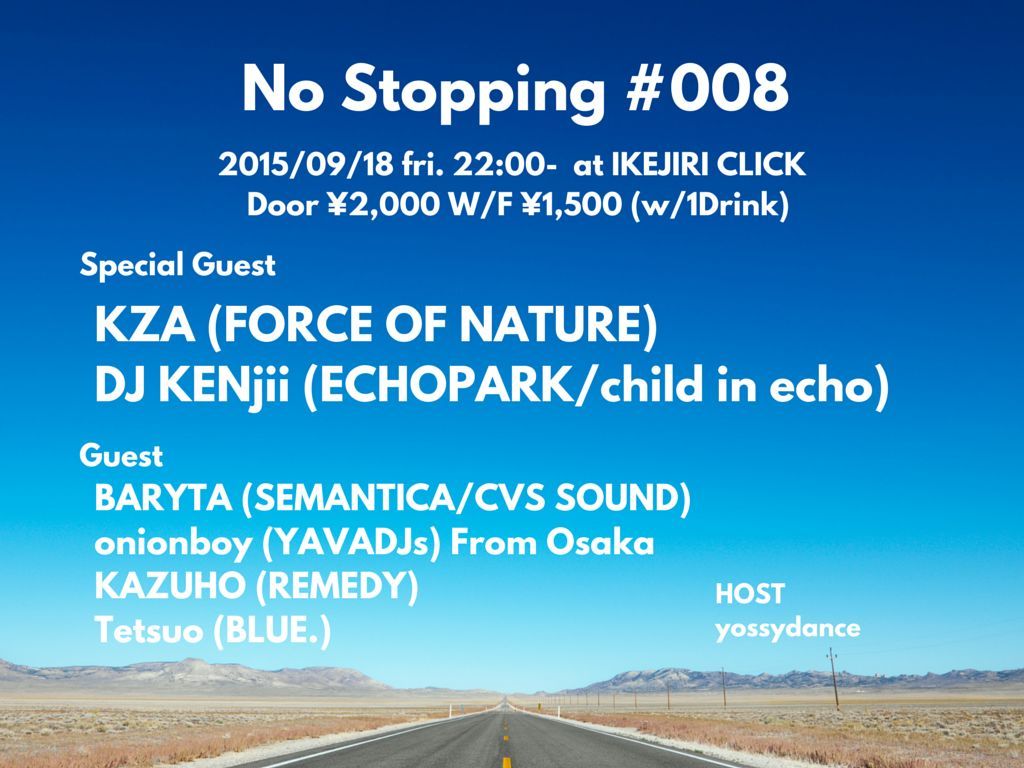 No Stopping #008

2015/09/18 fri. 22:00- at IKEJIRI CLICK
Door ¥2,000 W/F ¥1,500 (w/1Drink)

Special Guest

KZA (FORCE OF NATURE)
DJ KENjii (ECHOPARK/child in echo)

Guest

BARYTA (SEMANTICA/CVS SOUND)
onionboy (YAVADJs) From Osaka
KAZUHO (REMEDY)
Tetsuo (BLUE.)

HOST
yossydance